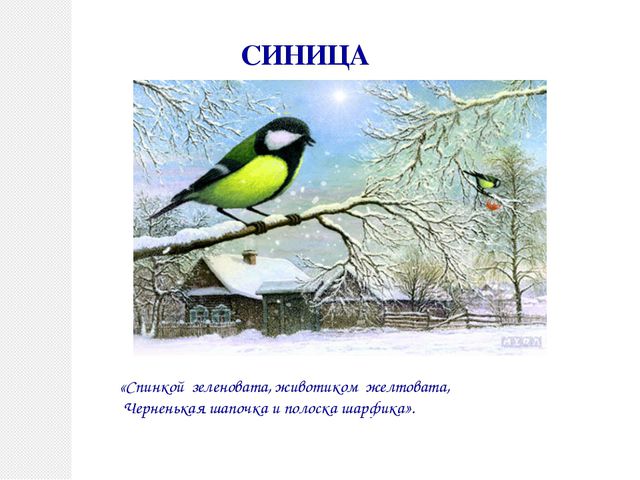 СИНИЦА

«Спинкой зеленовата, животиком желтовата,
Черненькая шапочка и полоска шарфика».